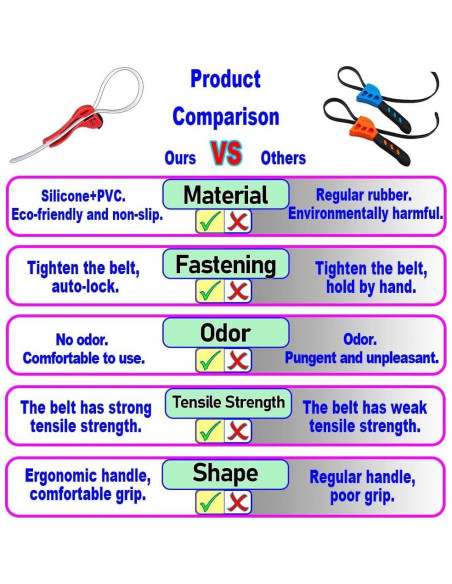 Product Comparison

Ours VS Others

Silicone+PVC. Eco-friendly and non-slip.
Material
Regular rubber. Environmentally harmful.

Tighten the belt, auto-lock.
Fastening
Tighten the belt, hold by hand.

No odor. Comfortable to use.
Odor
Odor. Pungent and unpleasant.

The belt has strong tensile strength.
Tensile Strength
The belt has weak tensile strength.

Ergonomic handle, comfortable grip.
Shape
Regular handle, poor grip.